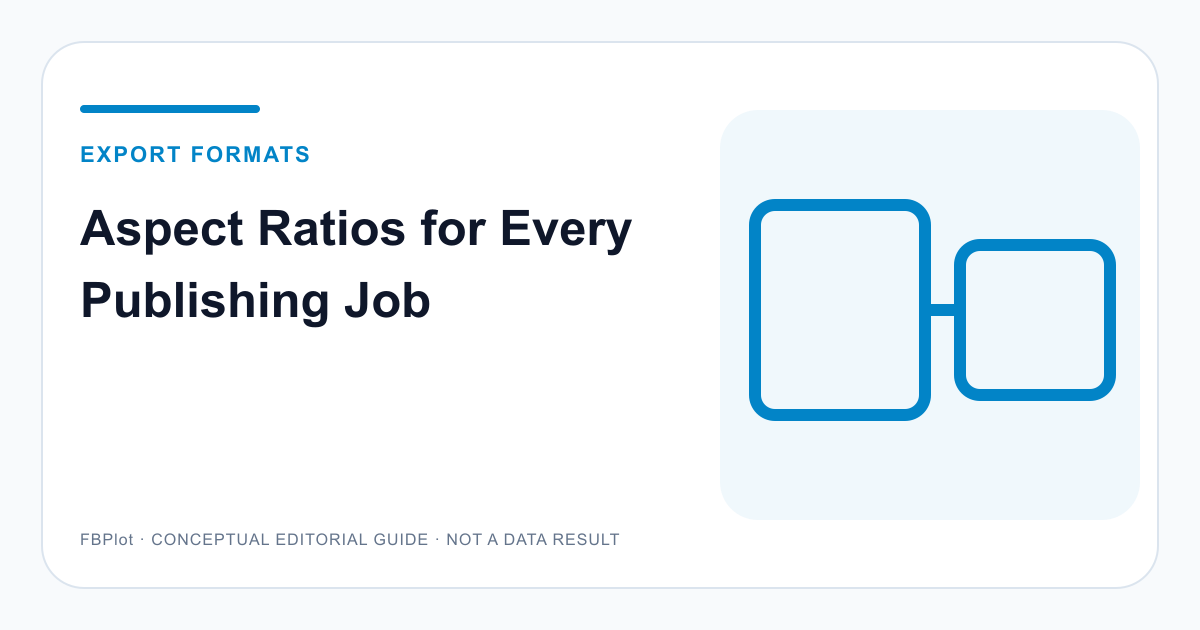 EXPORT FORMATS

Aspect Ratios for Every Publishing Job

FBPlot · CONCEPTUAL EDITORIAL GUIDE · NOT A DATA RESULT